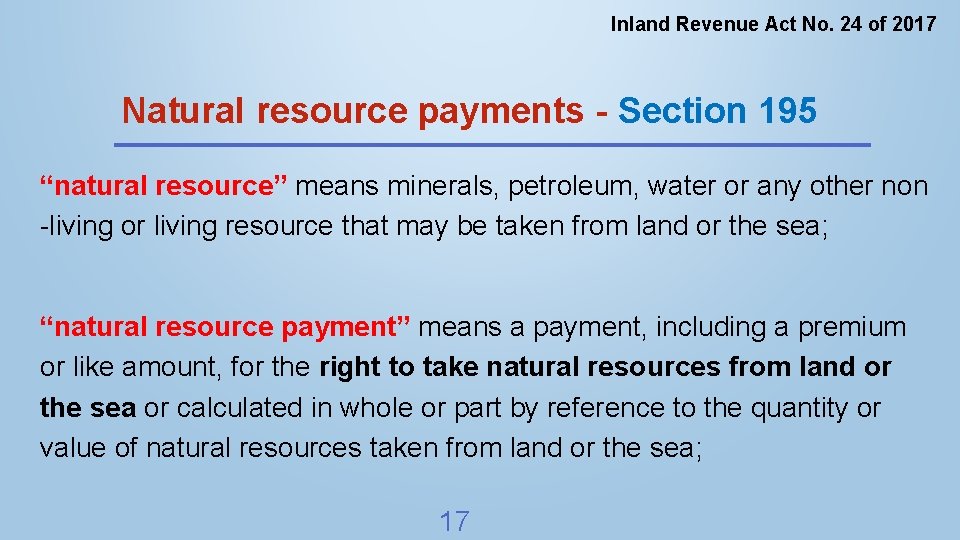 Inland Revenue Act No. 24 of 2017

Natural resource payments - Section 195

“natural resource” means minerals, petroleum, water or any other non -living or living resource that may be taken from land or the sea;

“natural resource payment” means a payment, including a premium or like amount, for the right to take natural resources from land or the sea or calculated in whole or part by reference to the quantity or value of natural resources taken from land or the sea;

17